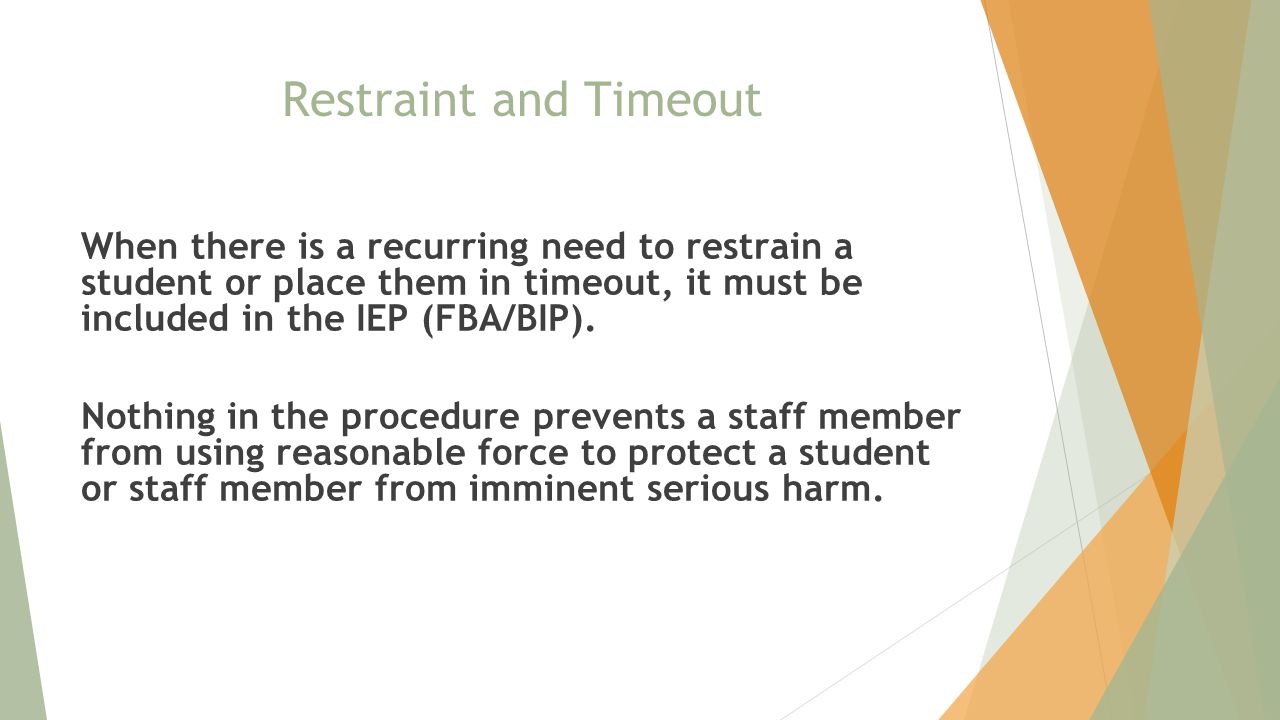 Restraint and Timeout

When there is a recurring need to restrain a student or place them in timeout, it must be included in the IEP (FBA/BIP).

Nothing in the procedure prevents a staff member from using reasonable force to protect a student or staff member from imminent serious harm.